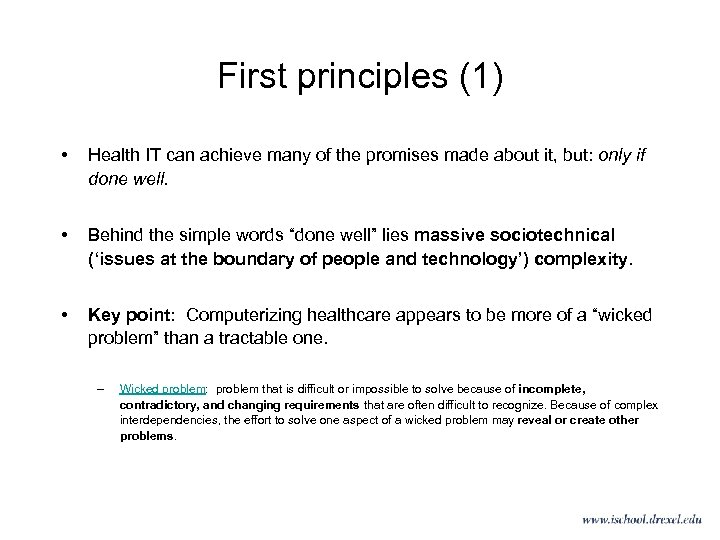 First principles (1)

• Health IT can achieve many of the promises made about it, but: only if done well.

• Behind the simple words “done well” lies massive sociotechnical (‘issues at the boundary of people and technology’) complexity.

• Key point: Computerizing healthcare appears to be more of a “wicked problem” than a tractable one.

– Wicked problem: problem that is difficult or impossible to solve because of incomplete, contradictory, and changing requirements that are often difficult to recognize. Because of complex interdependencies, the effort to solve one aspect of a wicked problem may reveal or create other problems.

www.ischool.drexel.edu